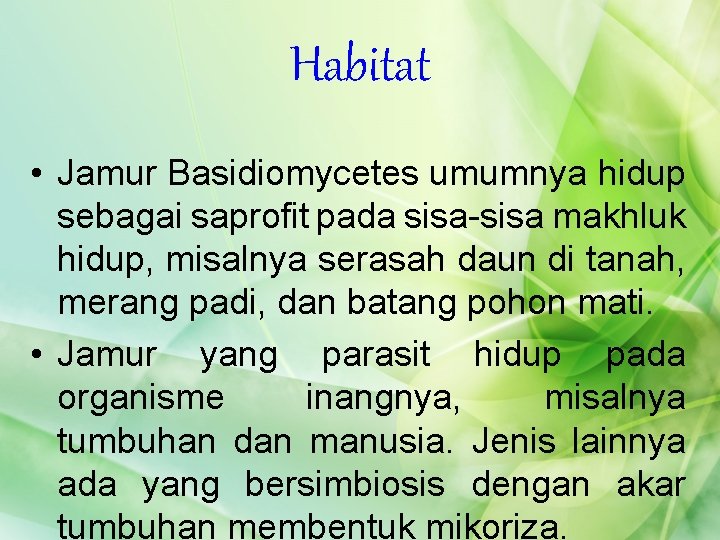 Habitat

• Jamur Basidiomycetes umumnya hidup sebagai saprofit pada sisa-sisa makhluk hidup, misalnya serasah daun di tanah, merang padi, dan batang pohon mati.

• Jamur yang parasit hidup pada organisme inangnya, misalnya tumbuhan dan manusia. Jenis lainnya ada yang bersimbiosis dengan akar tumbuhan membentuk mikoriza.